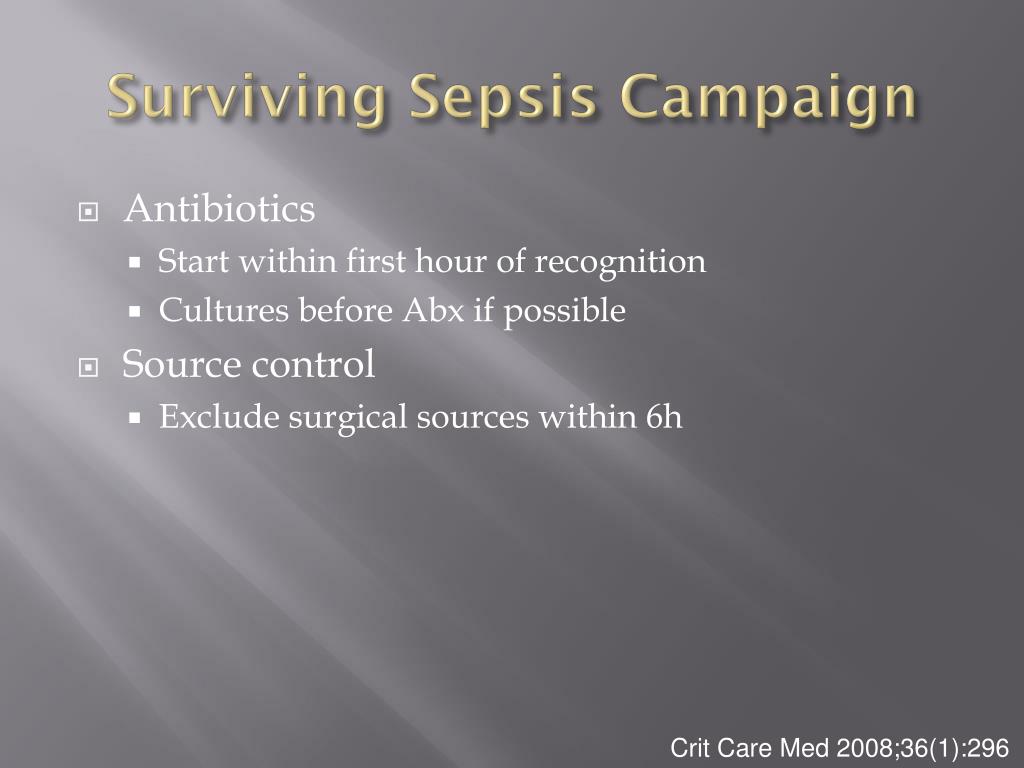 Surviving Sepsis Campaign

Antibiotics
Start within first hour of recognition
Cultures before Abx if possible

Source control
Exclude surgical sources within 6h

Crit Care Med 2008;36(1):296